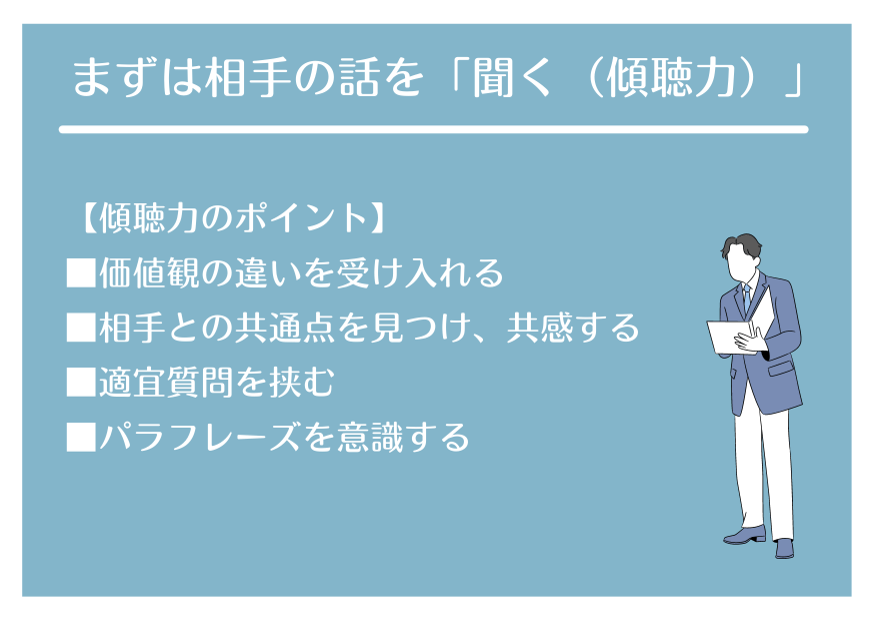 まずは相手の話を「聞く（傾聴力）」

【傾聴力のポイント】
■価値観の違いを受け入れる
■相手との共通点を見つけ、共感する
■適宜質問を挟む
■パラフレーズを意識する